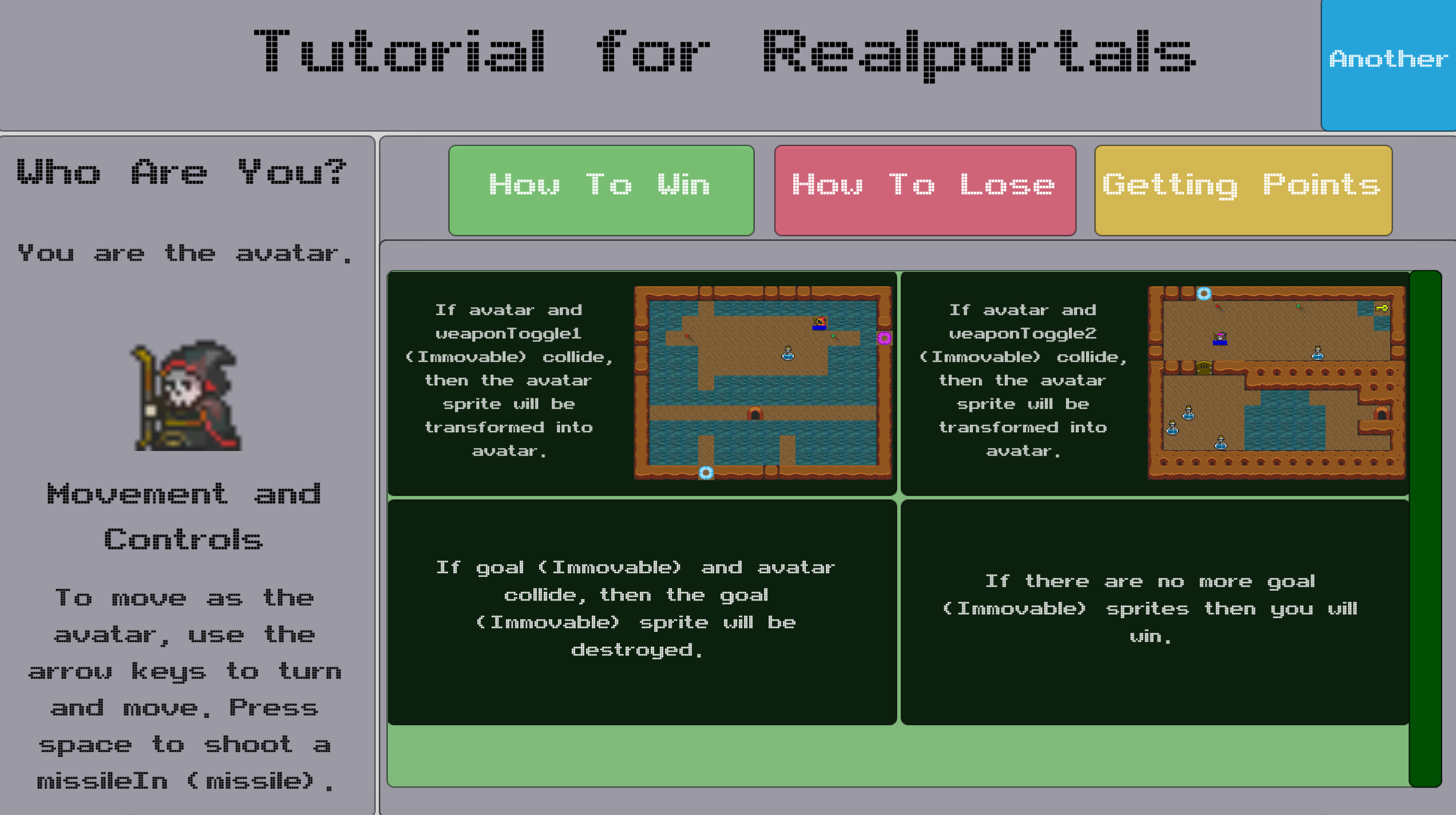 Tutorial for Realportals

Another

Who Are You?

You are the avatar.

Movement and Controls

To move as the avatar, use the arrow keys to turn and move. Press space to shoot a missileIn (missile).

How To Win

How To Lose

Getting Points

If avatar and weaponToggle1 (Immovable) collide, then the avatar sprite will be transformed into avatar.

If avatar and weaponToggle2 (Immovable) collide, then the avatar sprite will be transformed into avatar.

If goal (Immovable) and avatar collide, then the goal (Immovable) sprite will be destroyed.

If there are no more goal (Immovable) sprites then you will win.